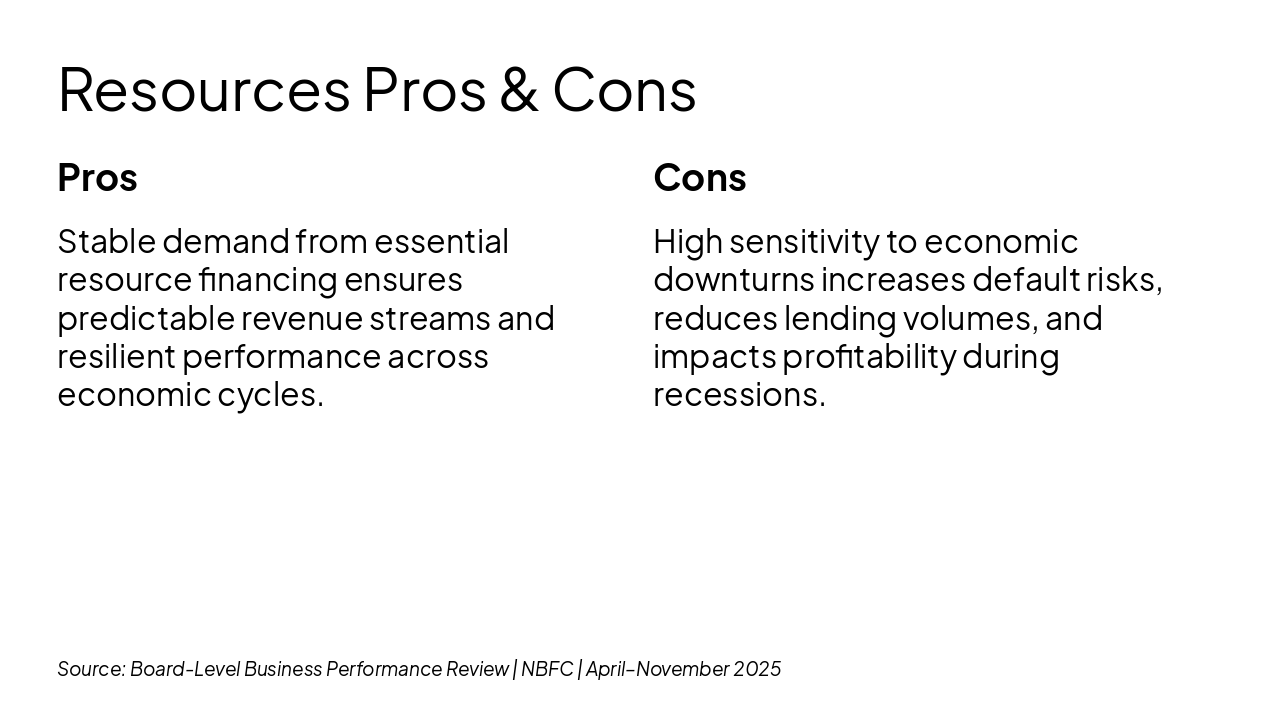 Resources Pros & Cons

Pros

Stable demand from essential resource financing ensures predictable revenue streams and resilient performance across economic cycles.

Cons

High sensitivity to economic downturns increases default risks, reduces lending volumes, and impacts profitability during recessions.

Source: Board-Level Business Performance Review | NBFC | April-November 2025